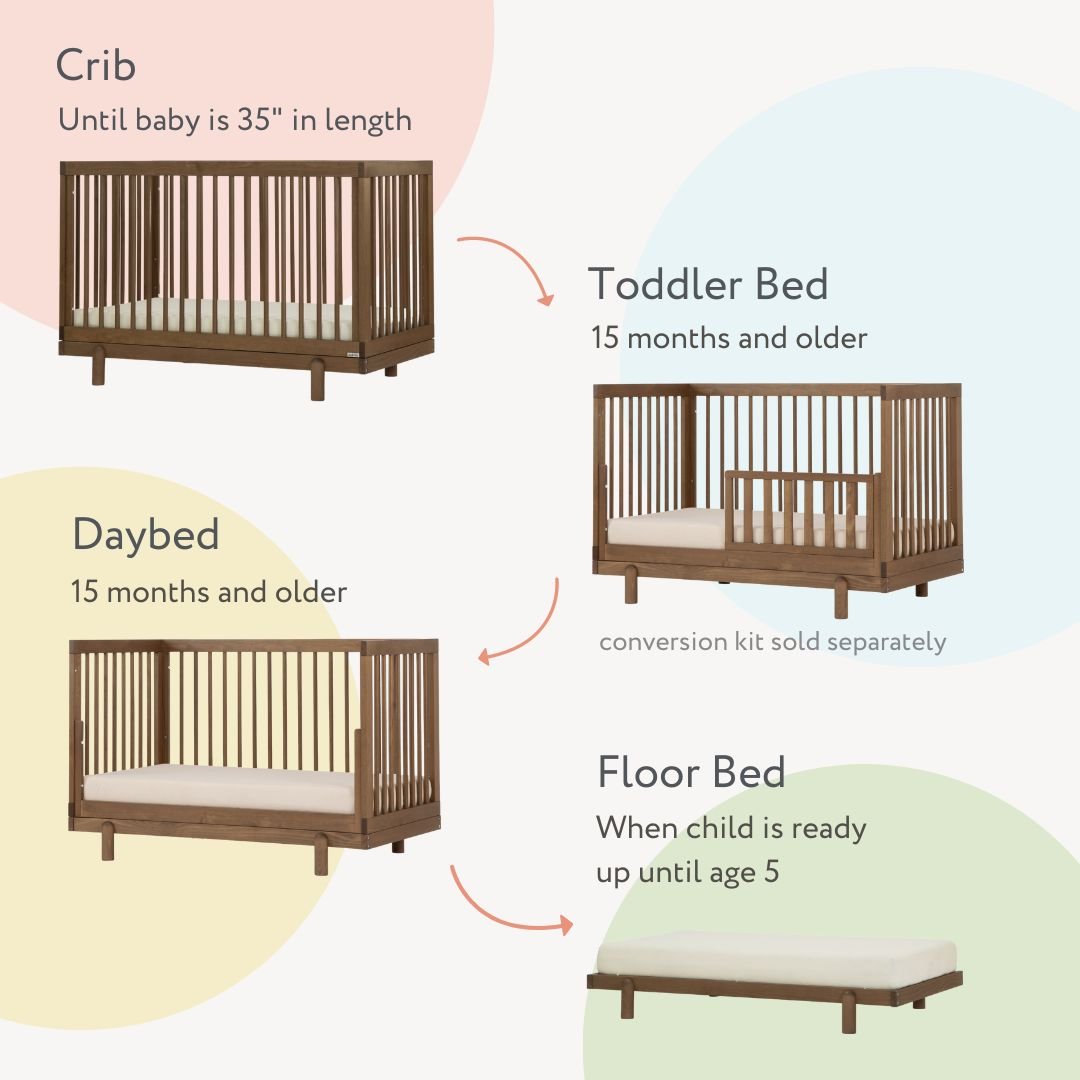 Crib
Until baby is 35" in length

Toddler Bed
15 months and older

conversion kit sold separately

Daybed
15 months and older

Floor Bed
When child is ready up until age 5